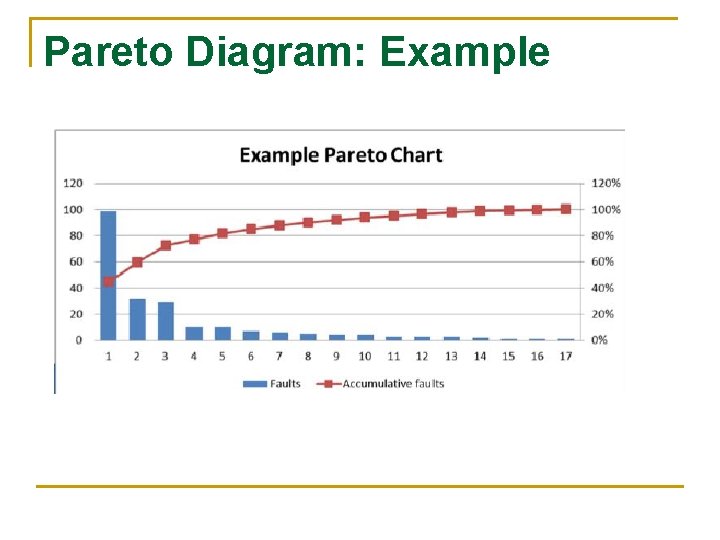 Pareto Diagram: Example

Example Pareto Chart

120
100
80
60
40
20
0

120%
100%
80%
60%
40%
20%
0%

1 2 3 4 5 6 7 8 9 10 11 12 13 14 15 16 17

Faults
Accumulative faults